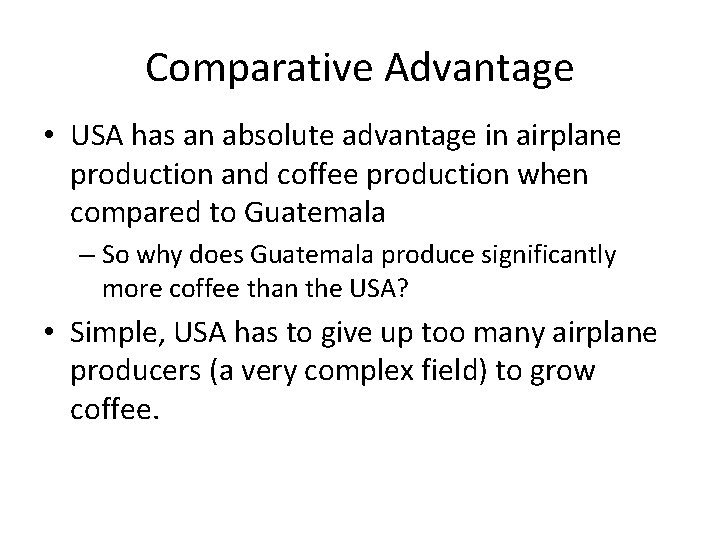 Comparative Advantage

• USA has an absolute advantage in airplane production and coffee production when compared to Guatemala

– So why does Guatemala produce significantly more coffee than the USA?

• Simple, USA has to give up too many airplane producers (a very complex field) to grow coffee.